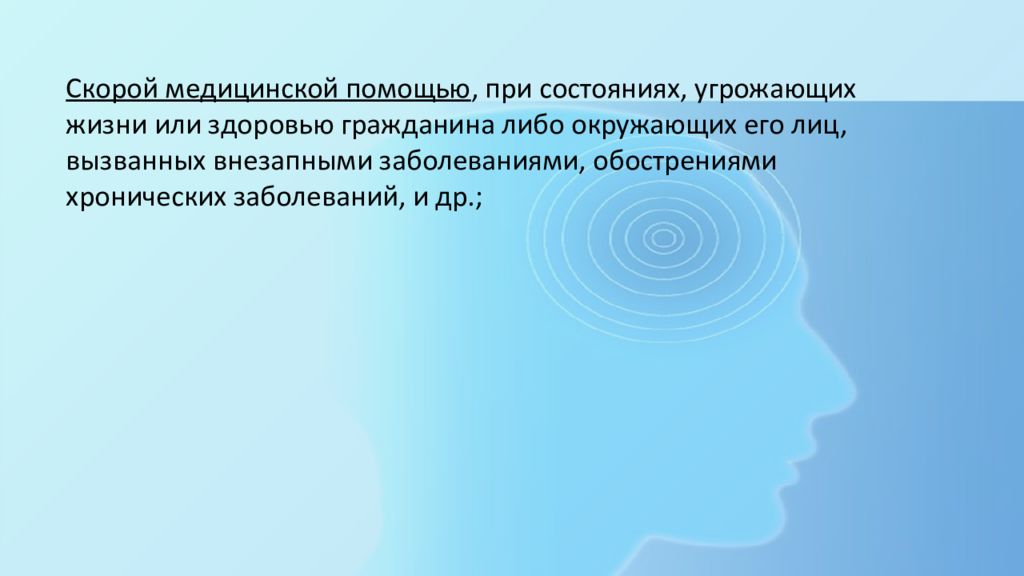 Скорой медицинской помощью, при состояниях, угрожающих жизни или здоровью гражданина либо окружающих его лиц, вызванных внезапными заболеваниями, обострениями хронических заболеваний, и др.;